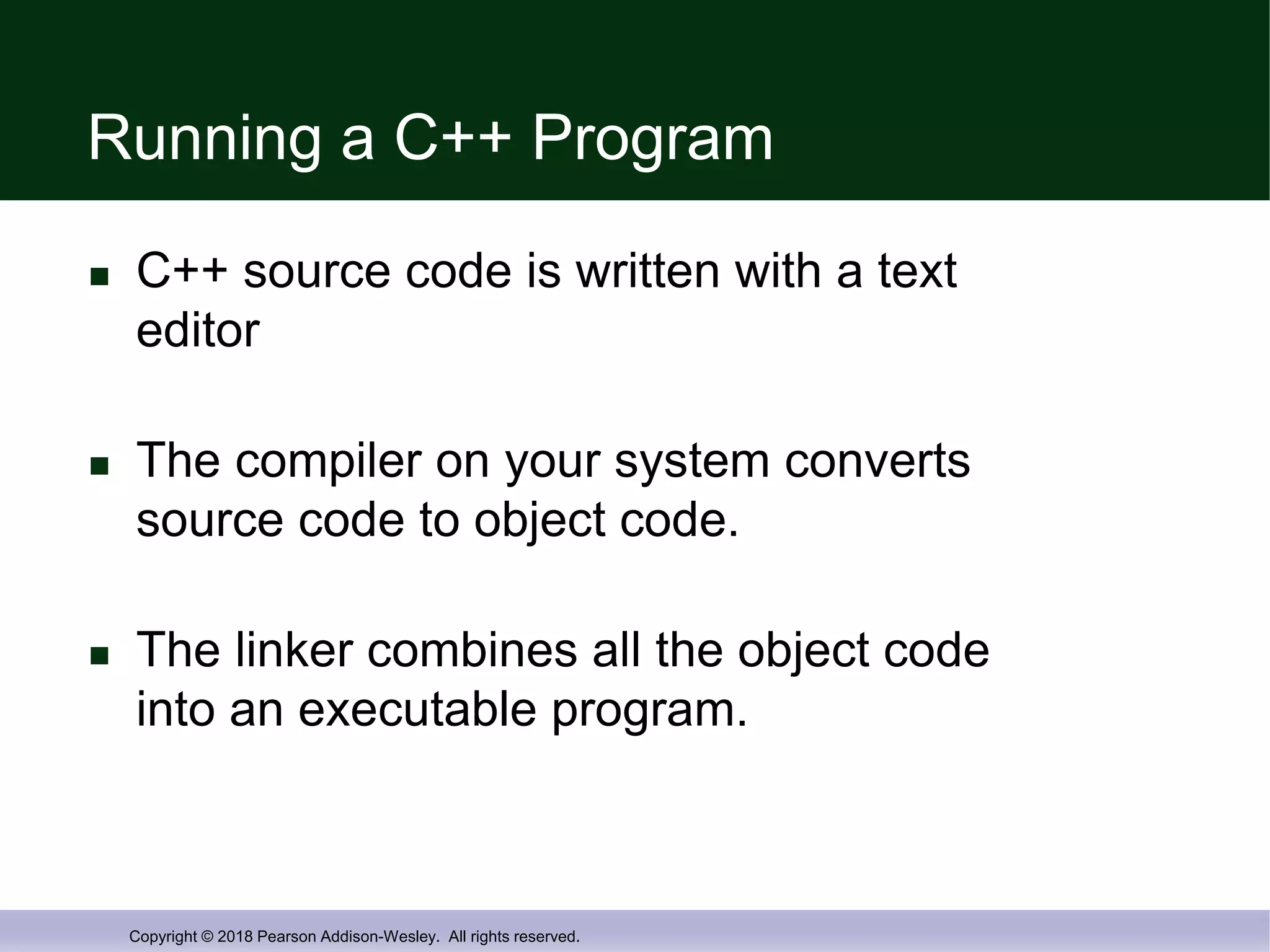 Running a C++ Program

■ C++ source code is written with a text editor

■ The compiler on your system converts source code to object code.

■ The linker combines all the object code into an executable program.

Copyright © 2018 Pearson Addison-Wesley. All rights reserved.